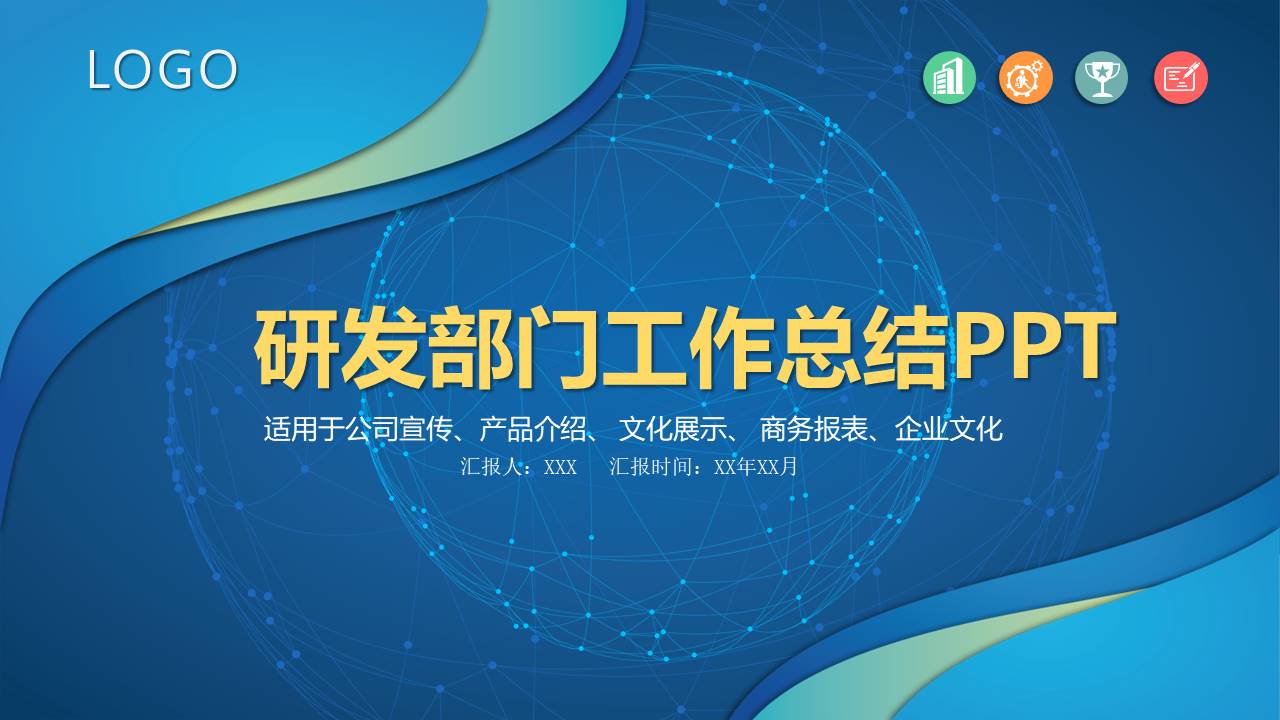 LOGO

研发部门工作总结PPT

适用于公司宣传、产品介绍、 文化展示、 商务报表、企业文化

汇报人：XXX　　汇报时间：XX年XX月